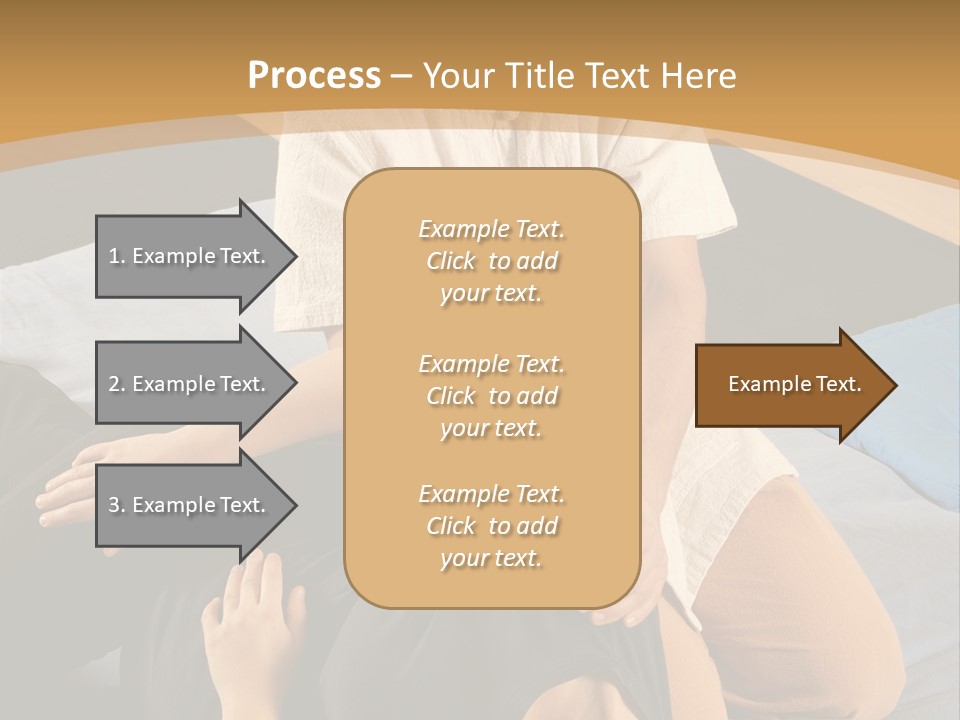 Process – Your Title Text Here

1. Example Text.

2. Example Text.

3. Example Text.

Example Text. Click to add your text.

Example Text. Click to add your text.

Example Text. Click to add your text.

Example Text.